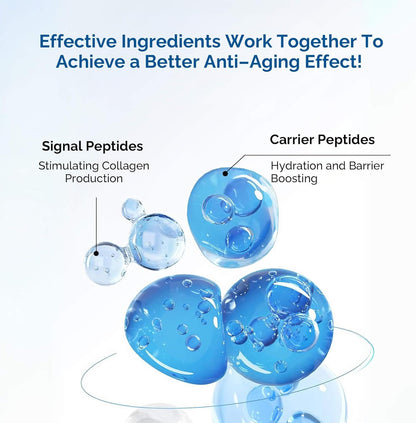 Effective Ingredients Work Together To Achieve a Better Anti–Aging Effect!

Signal Peptides
Stimulating Collagen Production

Carrier Peptides
Hydration and Barrier Boosting